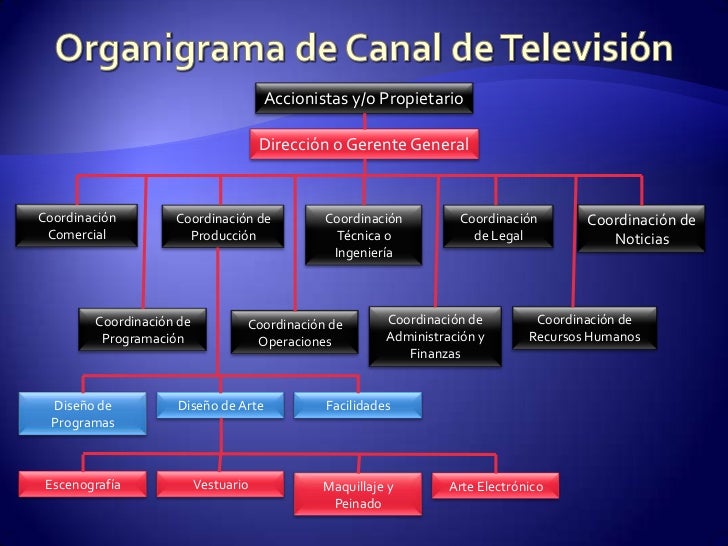 Organigrama de Canal de Televisión

Accionistas y/o Propietario

Dirección o Gerente General

Coordinación Comercial

Coordinación de Producción

Coordinación Técnica o Ingeniería

Coordinación de Legal

Coordinación de Noticias

Coordinación de Programación

Coordinación de Operaciones

Coordinación de Administración y Finanzas

Coordinación de Recursos Humanos

Diseño de Programas

Diseño de Arte

Facilidades

Escenografía

Vestuario

Maquillaje y Peinado

Arte Electrónico